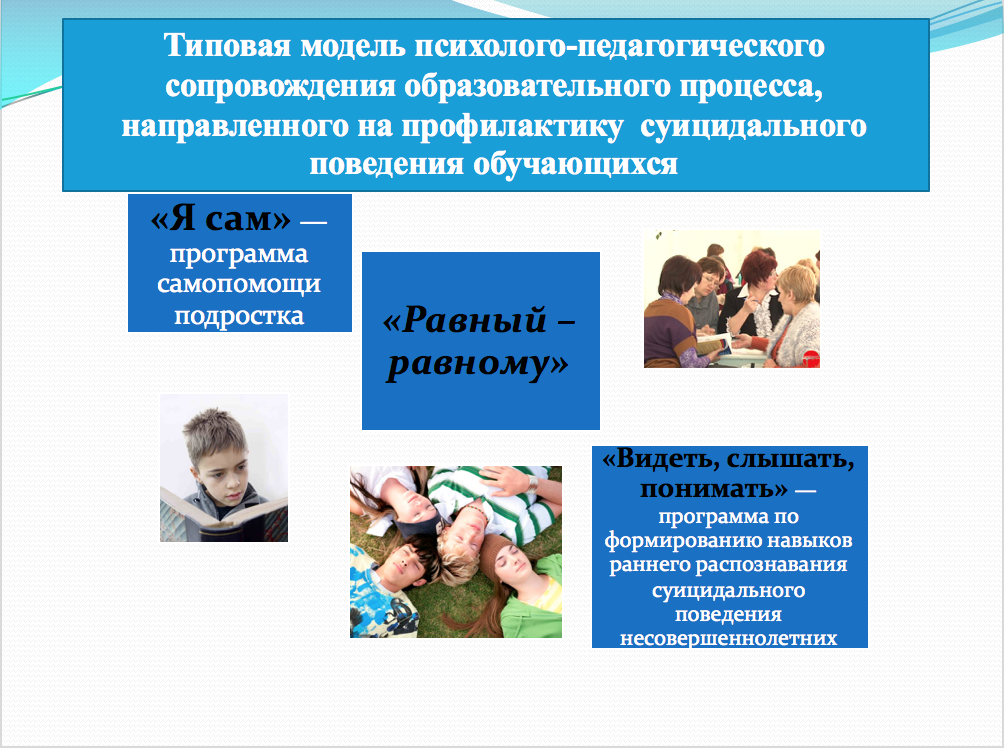 Типовая модель психолого-педагогического сопровождения образовательного процесса, направленного на профилактику суицидального поведения обучающихся

«Я сам» — программа самопомощи подростка

«Равный – равному»

«Видеть, слышать, понимать» — программа по формированию навыков раннего распознавания суицидального поведения несовершеннолетних